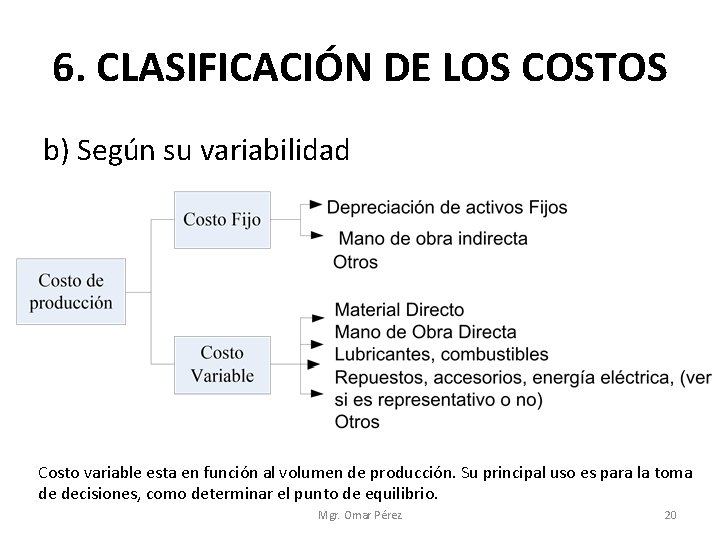 6. CLASIFICACIÓN DE LOS COSTOS

b) Según su variabilidad

Costo de producción

Costo Fijo

Depreciación de activos Fijos
Mano de obra indirecta
Otros

Costo Variable

Material Directo
Mano de Obra Directa
Lubricantes, combustibles
Repuestos, accesorios, energía eléctrica, (ver si es representativo o no)
Otros

Costo variable esta en función al volumen de producción. Su principal uso es para la toma de decisiones, como determinar el punto de equilibrio.

Mgr. Omar Pérez

20